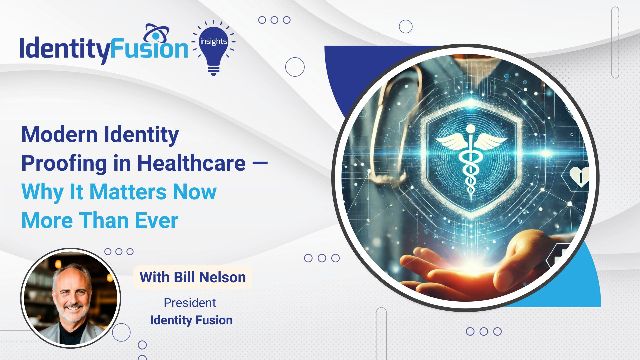 IdentityFusion insights

Modern Identity Proofing in Healthcare — Why It Matters Now More Than Ever

With Bill Nelson

President
Identity Fusion